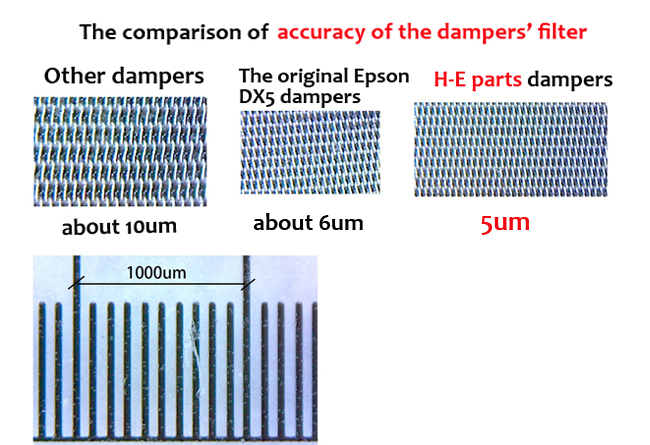 The comparison of accuracy of the dampers' filter

Other dampers

about 10um

The original Epson DX5 dampers

about 6um

H-E parts dampers

5um

1000um